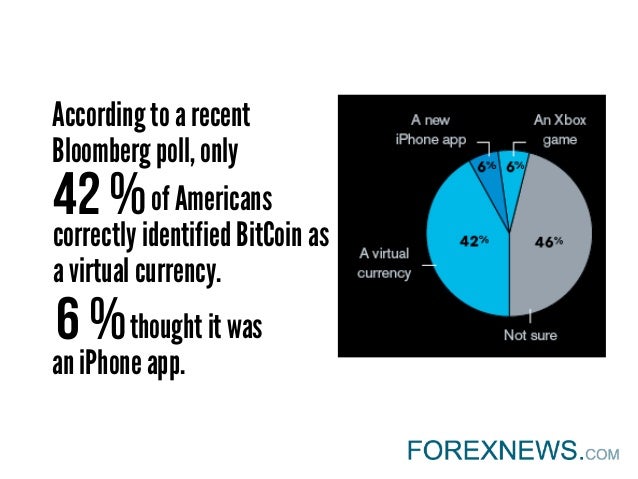 According to a recent Bloomberg poll, only 42 % of Americans correctly identified BitCoin as a virtual currency.

6 % thought it was an iPhone app.

A new iPhone app
An Xbox game
6%
6%
42%
46%
A virtual currency
Not sure

FOREXNEWS.COM